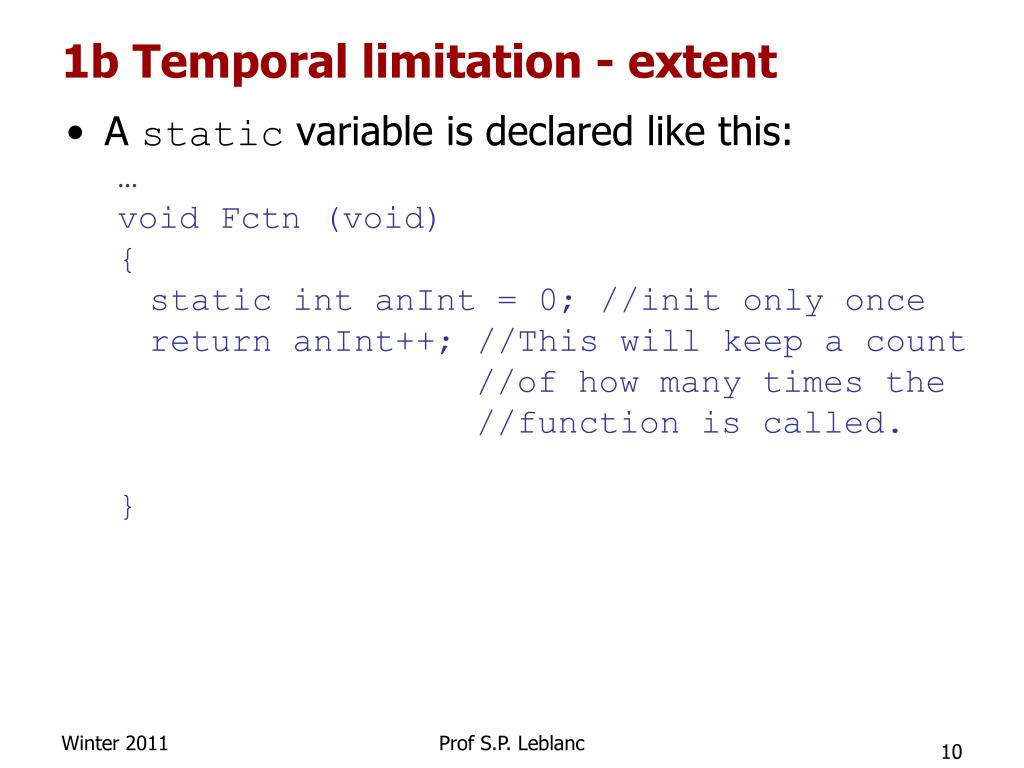 1b Temporal limitation - extent

• A static variable is declared like this:

…
void Fctn (void)
{
  static int anInt = 0; //init only once
  return anInt++; //This will keep a count
                  //of how many times the
                  //function is called.

}

Winter 2011

Prof S.P. Leblanc

10